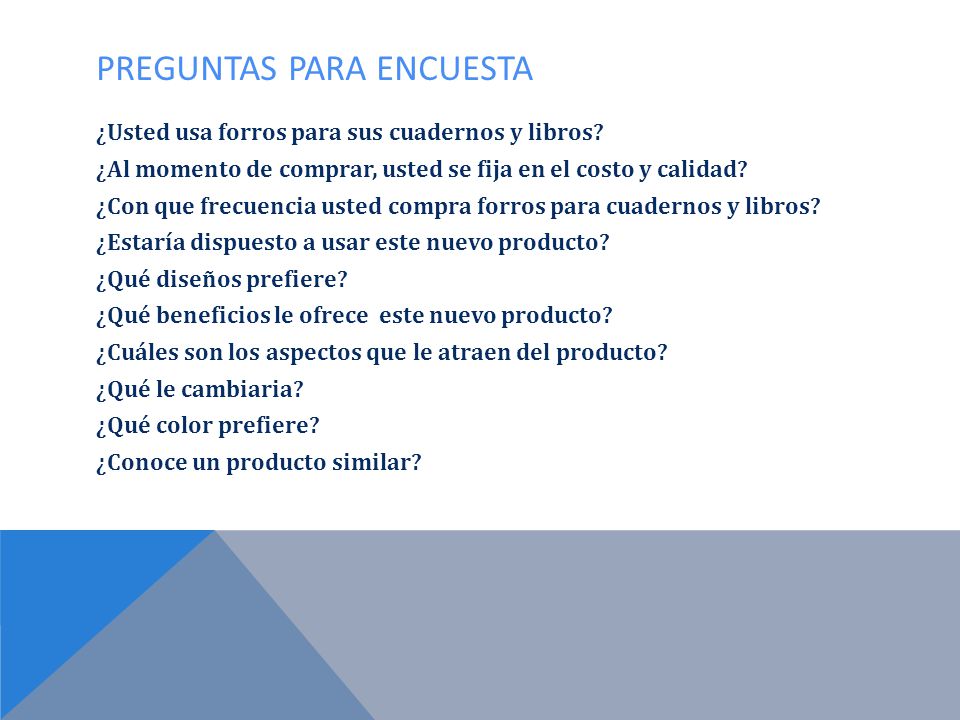 PREGUNTAS PARA ENCUESTA

¿Usted usa forros para sus cuadernos y libros?
¿Al momento de comprar, usted se fija en el costo y calidad?
¿Con que frecuencia usted compra forros para cuadernos y libros?
¿Estaría dispuesto a usar este nuevo producto?
¿Qué diseños prefiere?
¿Qué beneficios le ofrece este nuevo producto?
¿Cuáles son los aspectos que le atraen del producto?
¿Qué le cambiaria?
¿Qué color prefiere?
¿Conoce un producto similar?